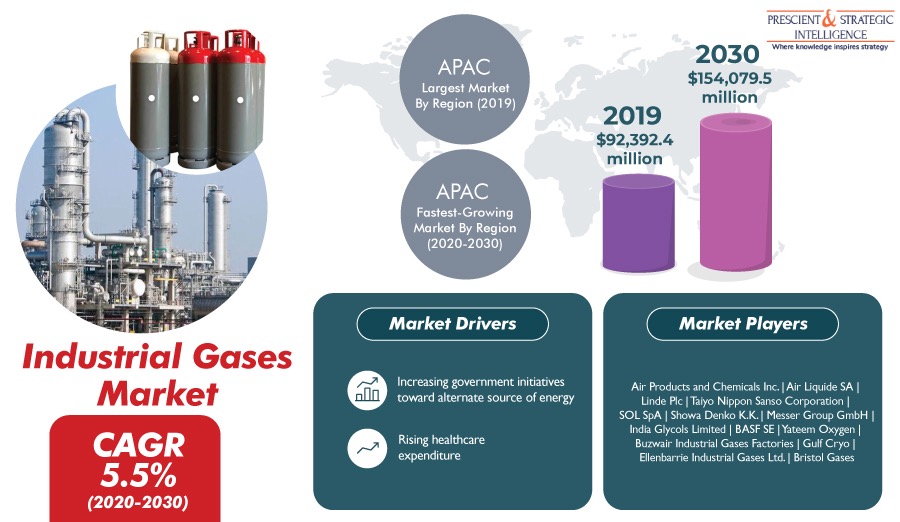 PRESCIENT & STRATEGIC INTELLIGENCE
Where knowledge inspires strategy

APAC
Largest Market By Region (2019)

APAC
Fastest-Growing Market By Region (2020-2030)

2019
$92,392.4 million

2030
$154,079.5 million

Industrial Gases Market

CAGR
5.5%
(2020-2030)

Market Drivers

Increasing government initiatives toward alternate source of energy

Rising healthcare expenditure

Market Players

Air Products and Chemicals Inc. | Air Liquide SA | Linde Plc | Taiyo Nippon Sanso Corporation | SOL SpA | Showa Denko K.K. | Messer Group GmbH | India Glycols Limited | BASF SE | Yateem Oxygen | Buzwair Industrial Gases Factories | Gulf Cryo | Ellenbarrie Industrial Gases Ltd. | Bristol Gases